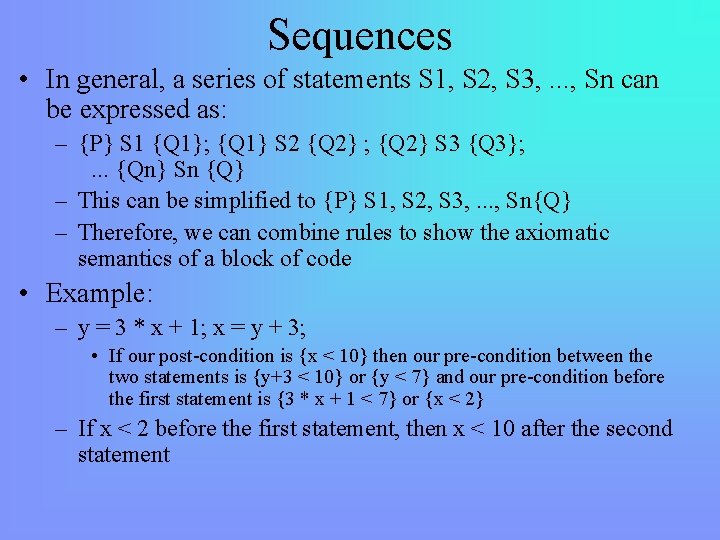 Sequences

• In general, a series of statements S1, S2, S3, ..., Sn can be expressed as:

– {P} S1 {Q1}; {Q1} S2 {Q2} ; {Q2} S3 {Q3}; ... {Qn} Sn {Q}

– This can be simplified to {P} S1, S2, S3, ..., Sn{Q}

– Therefore, we can combine rules to show the axiomatic semantics of a block of code

• Example:

– y = 3 * x + 1; x = y + 3;

• If our post-condition is {x < 10} then our pre-condition between the two statements is {y+3 < 10} or {y < 7} and our pre-condition before the first statement is {3 * x + 1 < 7} or {x < 2}

– If x < 2 before the first statement, then x < 10 after the second statement